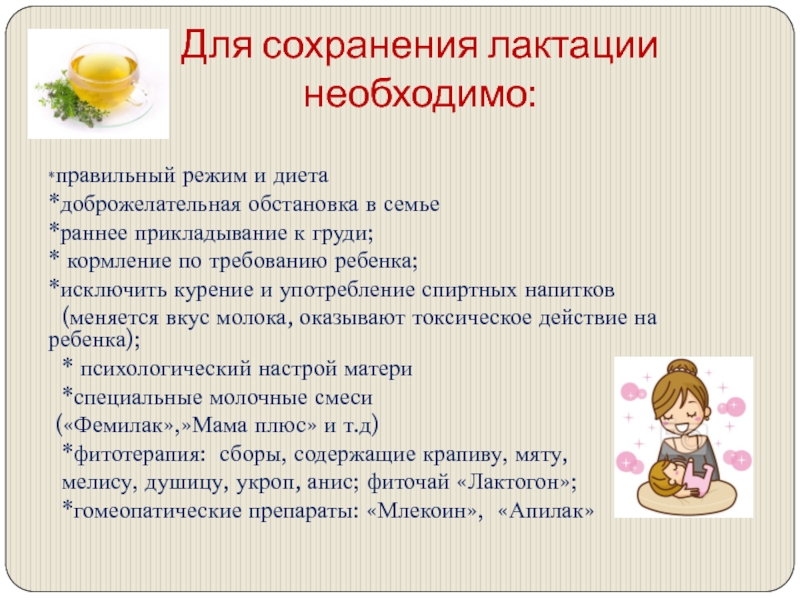 Для сохранения лактации необходимо:

*правильный режим и диета
*доброжелательная обстановка в семье
*раннее прикладывание к груди;
* кормление по требованию ребенка;
*исключить курение и употребление спиртных напитков (меняется вкус молока, оказывают токсическое действие на ребенка);
* психологический настрой матери
*специальные молочные смеси («Фемилак»,»Мама плюс» и т.д)
*фитотерапия: сборы, содержащие крапиву, мяту, мелису, душицу, укроп, анис; фиточай «Лактогон»;
*гомеопатические препараты: «Млекоин», «Апилак»